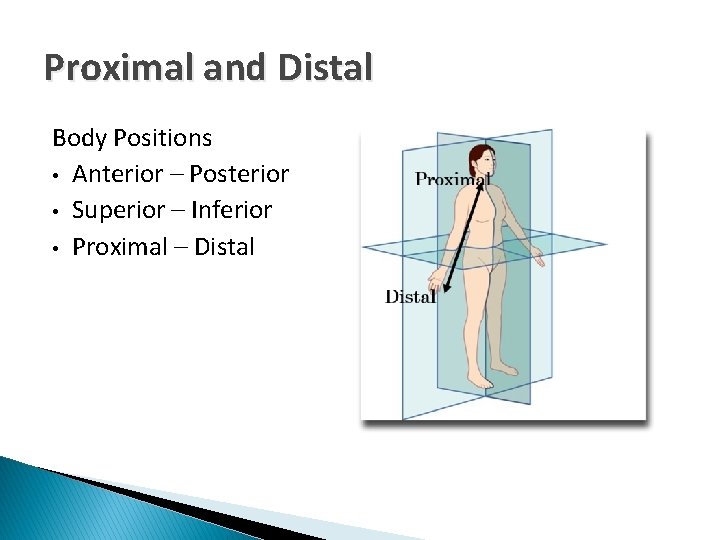 Proximal and Distal

Body Positions
• Anterior – Posterior
• Superior – Inferior
• Proximal – Distal

Proximal
Distal